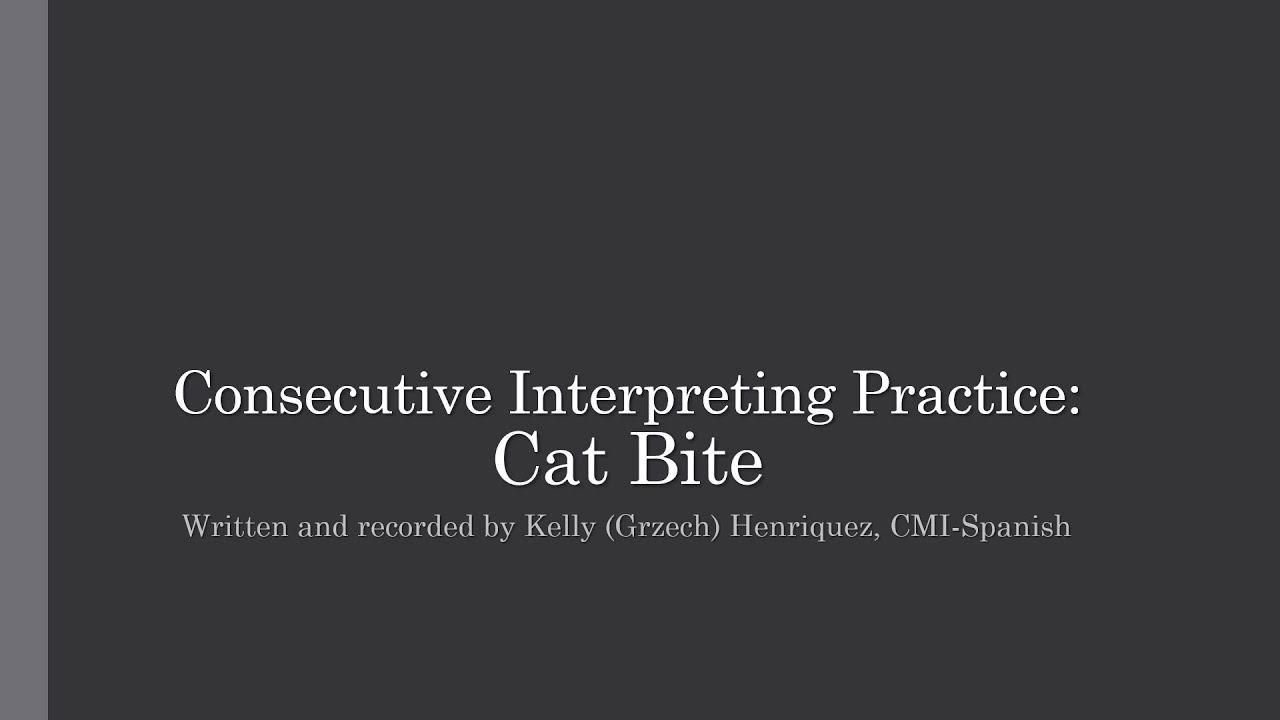 Consecutive Interpreting Practice:
Cat Bite

Written and recorded by Kelly (Grzech) Henriquez, CMI-Spanish